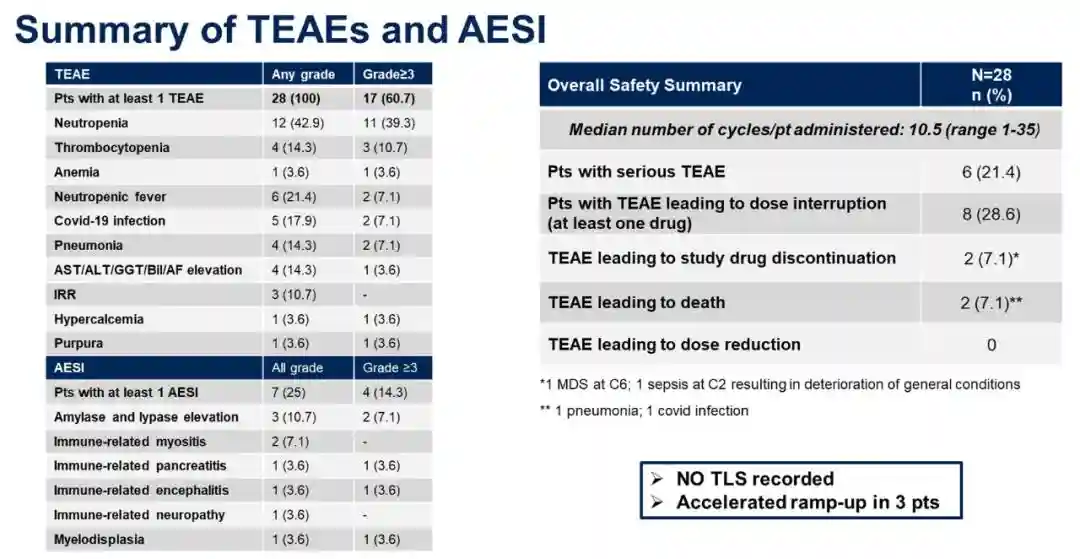 Summary of TEAEs and AESI

| TEAE | Any grade | Grade≥3 |
|---|---|---|
| Pts with at least 1 TEAE | 28 (100) | 17 (60.7) |
| Neutropenia | 12 (42.9) | 11 (39.3) |
| Thrombocytopenia | 4 (14.3) | 3 (10.7) |
| Anemia | 1 (3.6) | 1 (3.6) |
| Neutropenic fever | 6 (21.4) | 2 (7.1) |
| Covid-19 infection | 5 (17.9) | 2 (7.1) |
| Pneumonia | 4 (14.3) | 2 (7.1) |
| AST/ALT/GGT/Bil/AF elevation | 4 (14.3) | 1 (3.6) |
| IRR | 3 (10.7) | - |
| Hypercalcemia | 1 (3.6) | 1 (3.6) |
| Purpura | 1 (3.6) | 1 (3.6) |
| AESI | All grade | Grade ≥3 |
| Pts with at least 1 AESI | 7 (25) | 4 (14.3) |
| Amylase and lypase elevation | 3 (10.7) | 2 (7.1) |
| Immune-related myositis | 2 (7.1) | - |
| Immune-related pancreatitis | 1 (3.6) | 1 (3.6) |
| Immune-related encephalitis | 1 (3.6) | 1 (3.6) |
| Immune-related neuropathy | 1 (3.6) | - |
| Myelodisplasia | 1 (3.6) | 1 (3.6) |

| Overall Safety Summary | N=28 n (%) |
|---|---|
| Median number of cycles/pt administered: 10.5 (range 1-35) | |
| Pts with serious TEAE | 6 (21.4) |
| Pts with TEAE leading to dose interruption (at least one drug) | 8 (28.6) |
| TEAE leading to study drug discontinuation | 2 (7.1)* |
| TEAE leading to death | 2 (7.1)** |
| TEAE leading to dose reduction | 0 |

*1 MDS at C6; 1 sepsis at C2 resulting in deterioration of general conditions

** 1 pneumonia; 1 covid infection

➢ NO TLS recorded
➢ Accelerated ramp-up in 3 pts